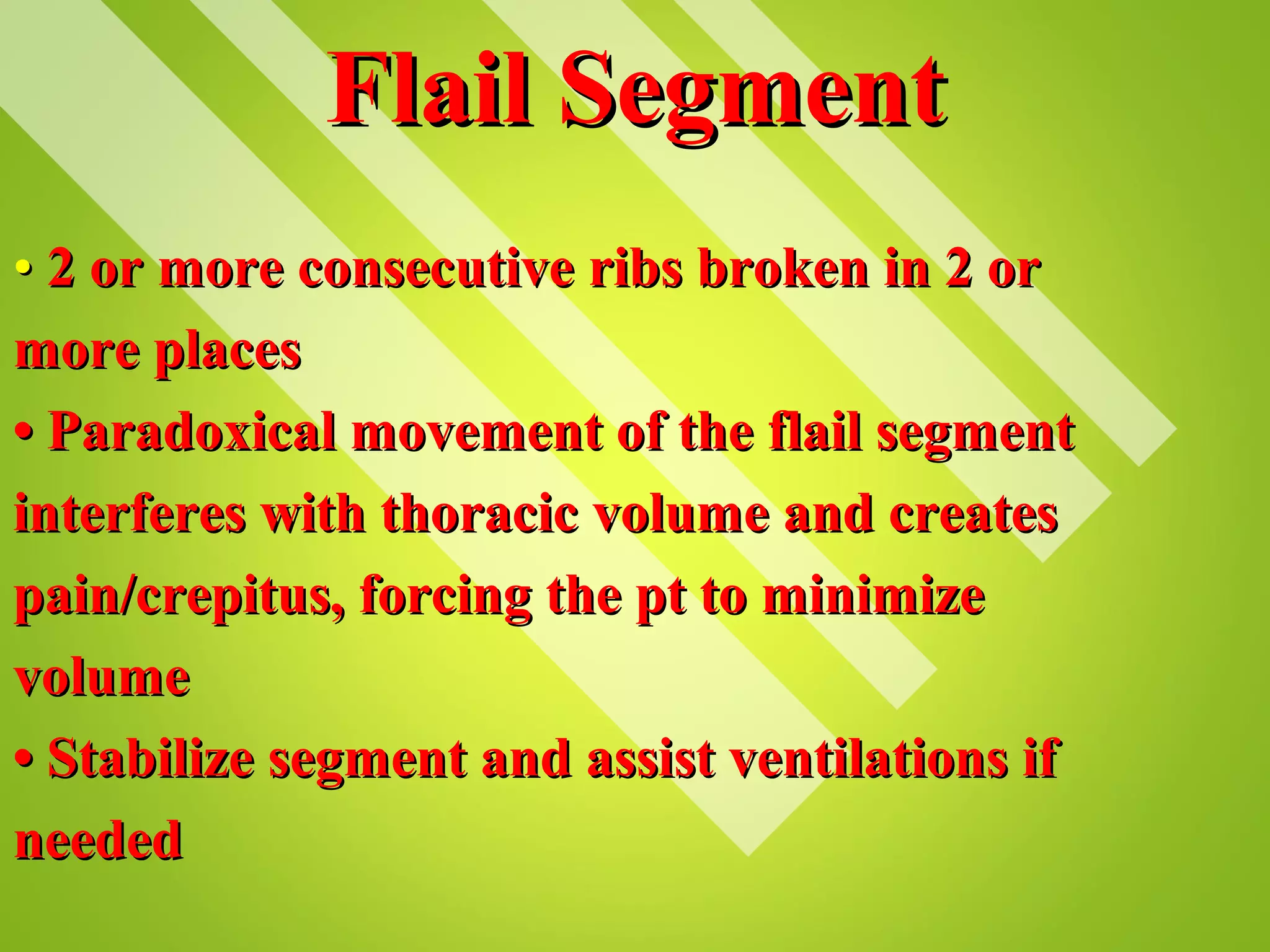 Flail Segment

• 2 or more consecutive ribs broken in 2 or more places

• Paradoxical movement of the flail segment interferes with thoracic volume and creates pain/crepitus, forcing the pt to minimize volume

• Stabilize segment and assist ventilations if needed